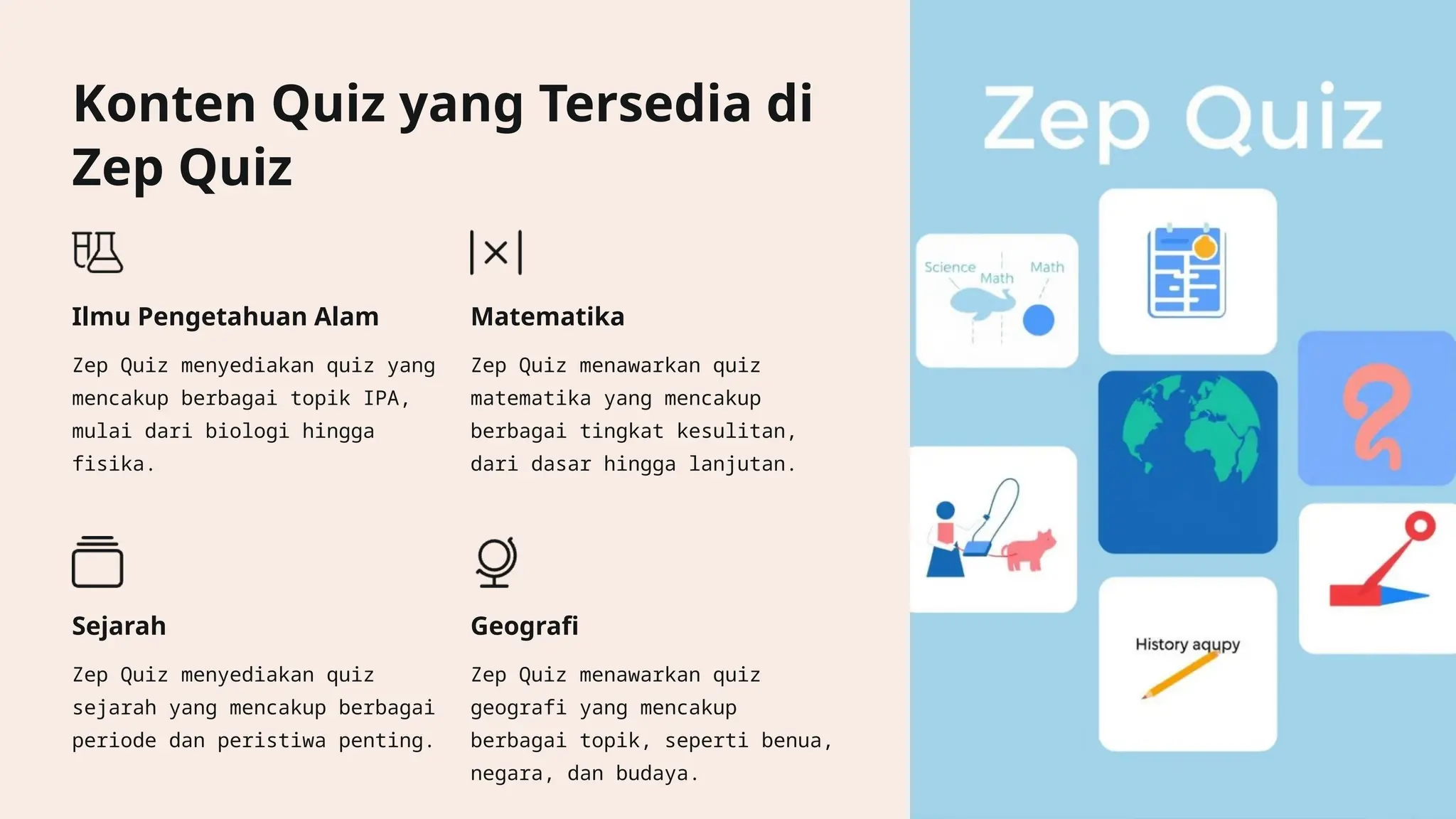 Konten Quiz yang Tersedia di Zep Quiz

Ilmu Pengetahuan Alam

Zep Quiz menyediakan quiz yang mencakup berbagai topik IPA, mulai dari biologi hingga fisika.

Matematika

Zep Quiz menawarkan quiz matematika yang mencakup berbagai tingkat kesulitan, dari dasar hingga lanjutan.

Sejarah

Zep Quiz menyediakan quiz sejarah yang mencakup berbagai periode dan peristiwa penting.

Geografi

Zep Quiz menawarkan quiz geografi yang mencakup berbagai topik, seperti benua, negara, dan budaya.

Zep Quiz

Science Math Math

History aqupy